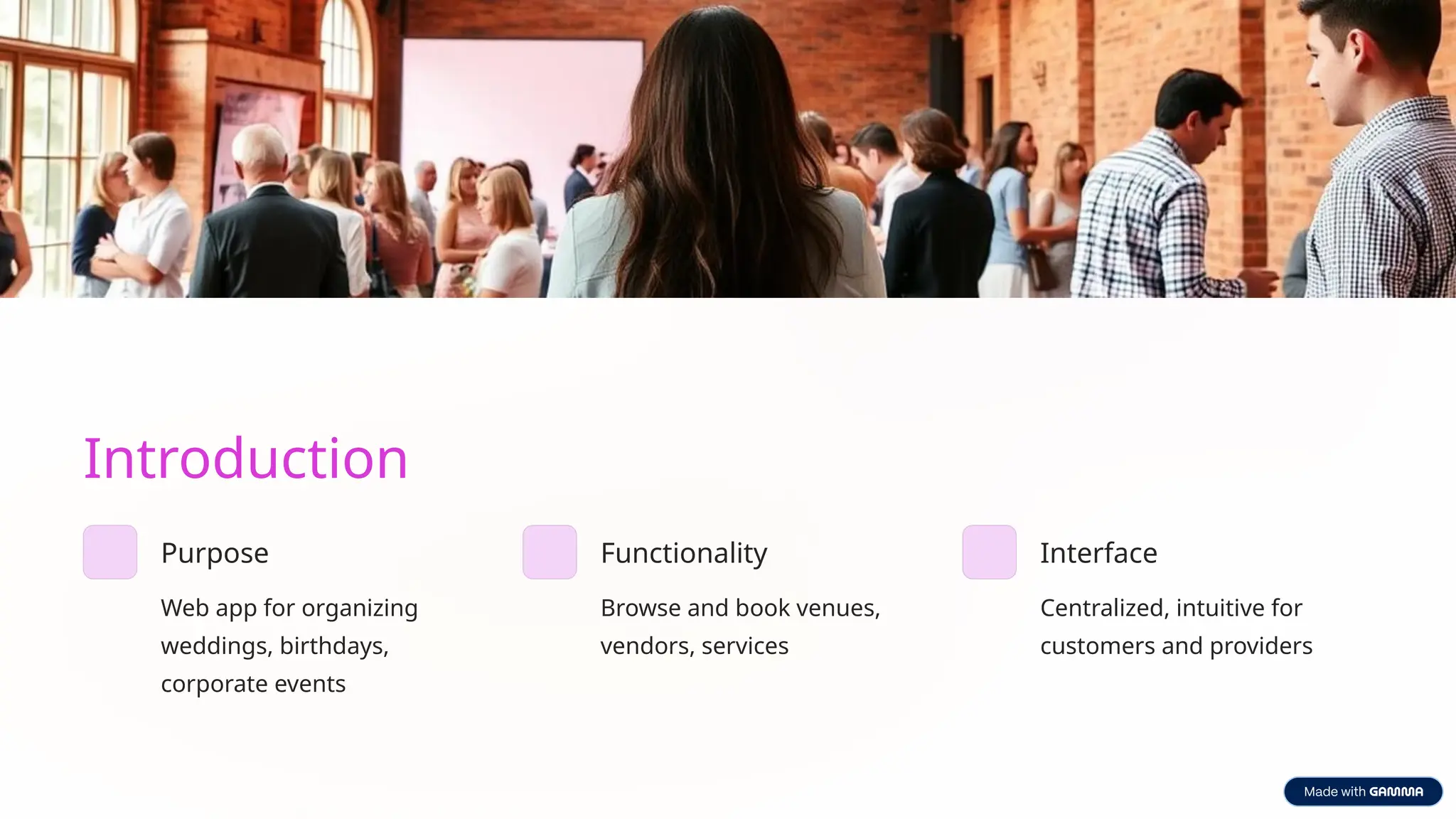 Introduction

Purpose

Web app for organizing weddings, birthdays, corporate events

Functionality

Browse and book venues, vendors, services

Interface

Centralized, intuitive for customers and providers

Made with GAMMA